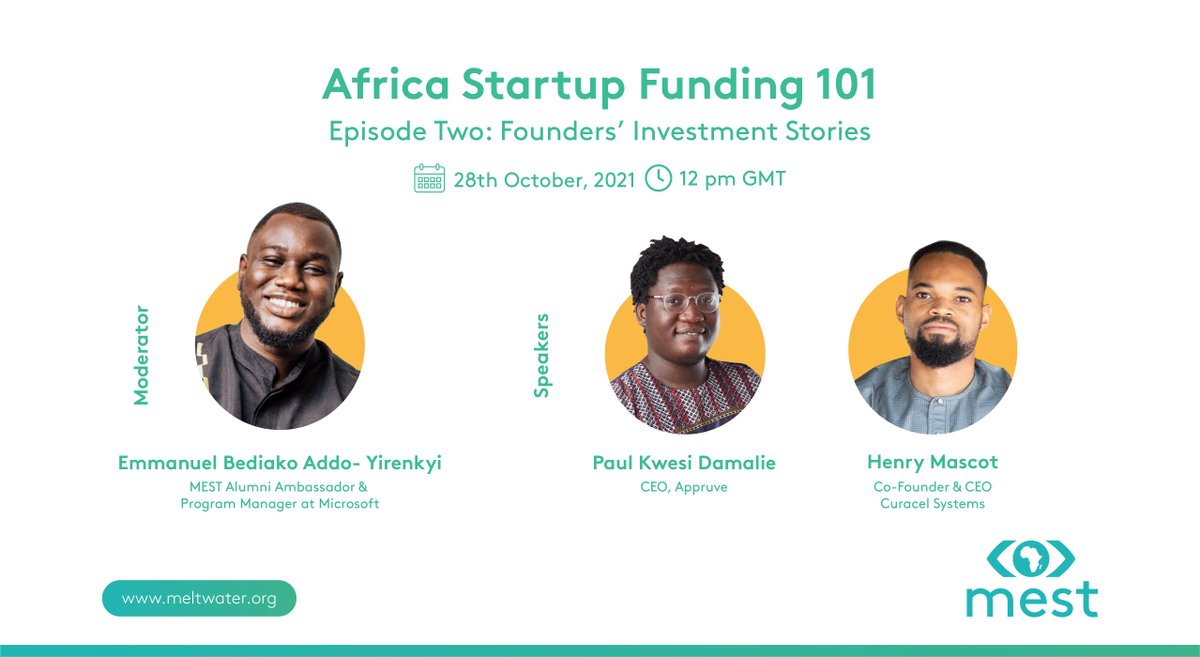 Africa Startup Funding 101

Episode Two: Founders' Investment Stories

28th October, 2021 12 pm GMT

Moderator

Emmanuel Bediako Addo- Yirenkyi
MEST Alumni Ambassador & Program Manager at Microsoft

Speakers

Paul Kwesi Damalie
CEO, Appruve

Henry Mascot
Co-Founder & CEO Curacel Systems

www.meltwater.org

mest